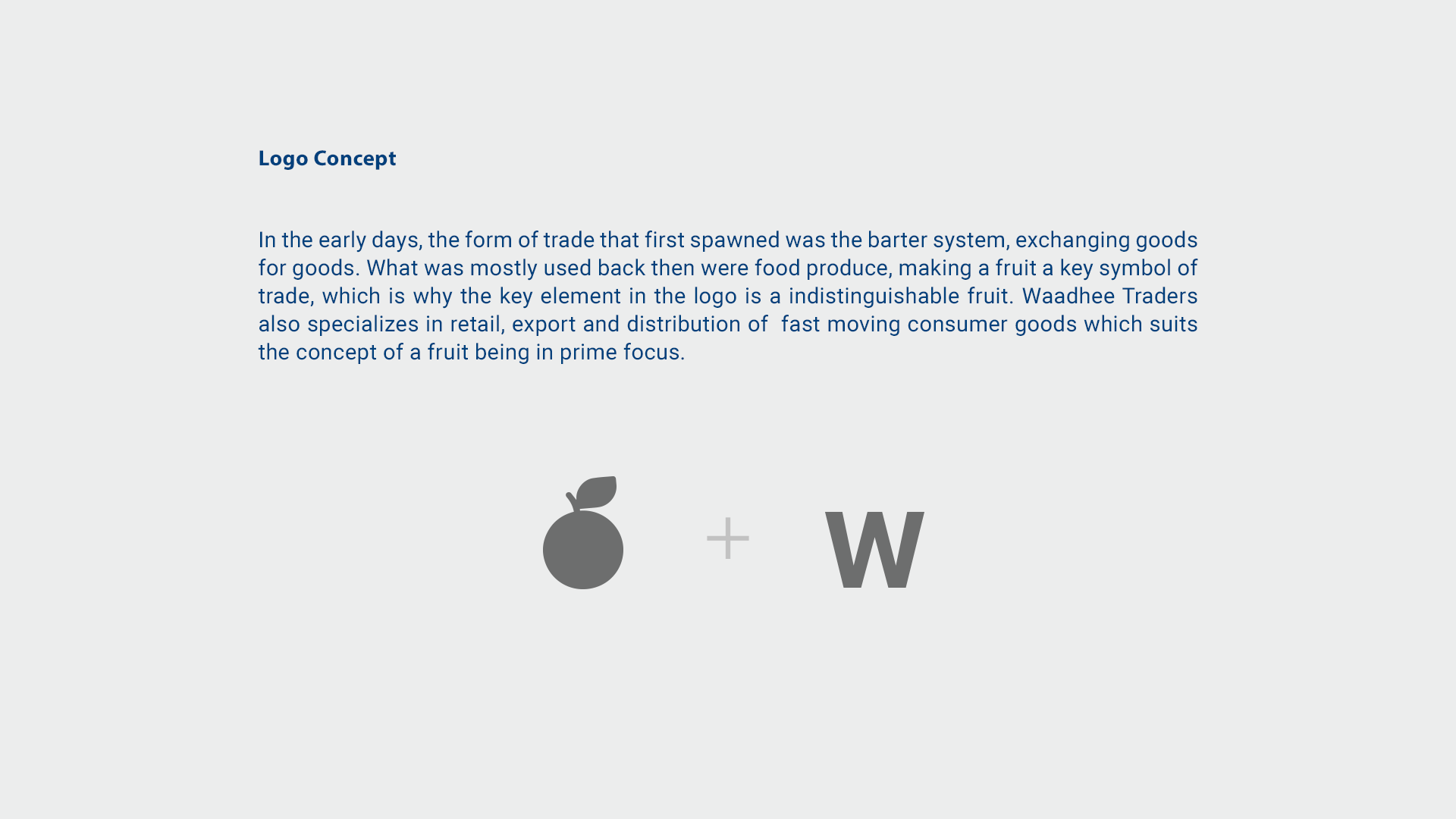 Logo Concept

In the early days, the form of trade that first spawned was the barter system, exchanging goods for goods. What was mostly used back then were food produce, making a fruit a key symbol of trade, which is why the key element in the logo is a indistinguishable fruit. Waadhee Traders also specializes in retail, export and distribution of  fast moving consumer goods which suits the concept of a fruit being in prime focus.

+ W